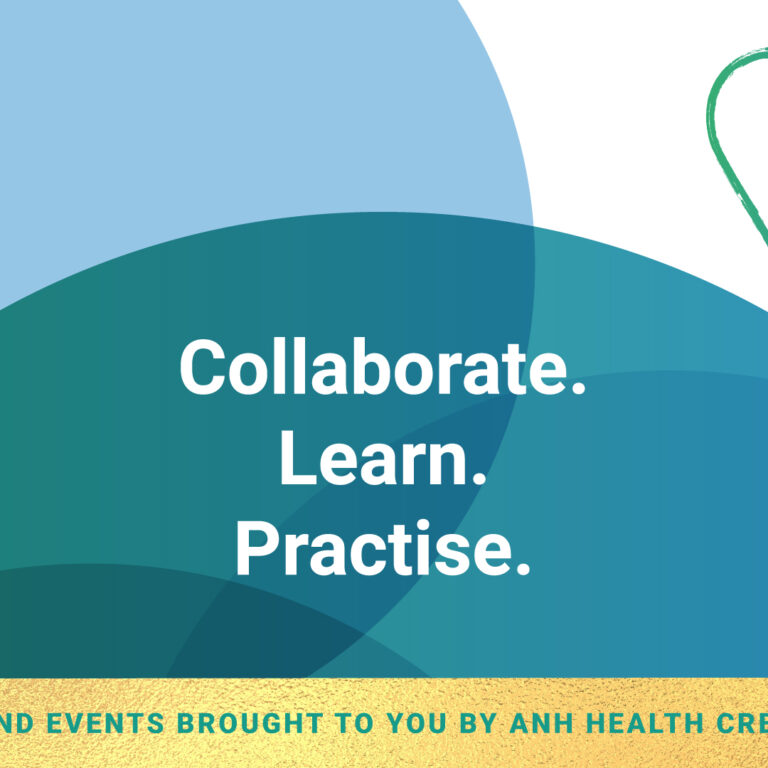 Collaborate.
Learn.
Practise.

ND EVENTS BROUGHT TO YOU BY ANH HEALTH CRE